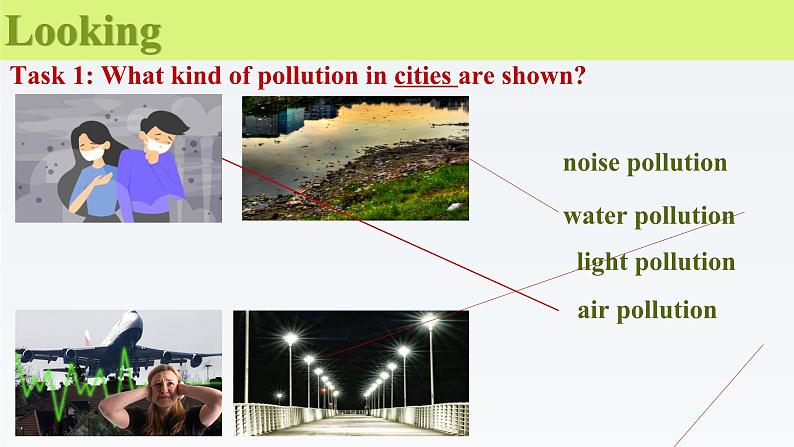 Looking

Task 1: What kind of pollution in cities are shown?

noise pollution

water pollution

light pollution

air pollution